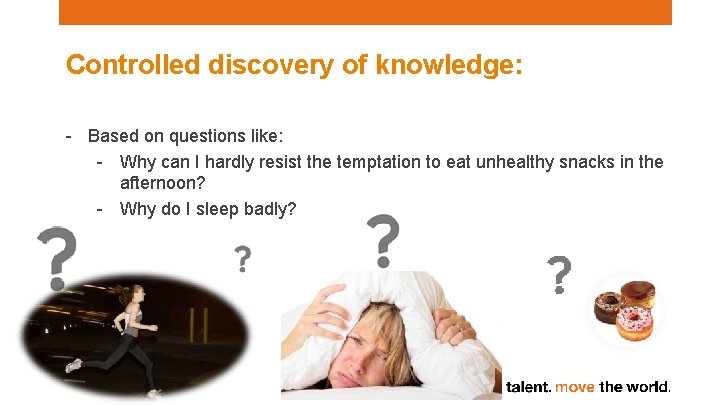 Controlled discovery of knowledge:

- Based on questions like:
  - Why can I hardly resist the temptation to eat unhealthy snacks in the afternoon?
  - Why do I sleep badly?

?
?
?
?

talent. move the world.